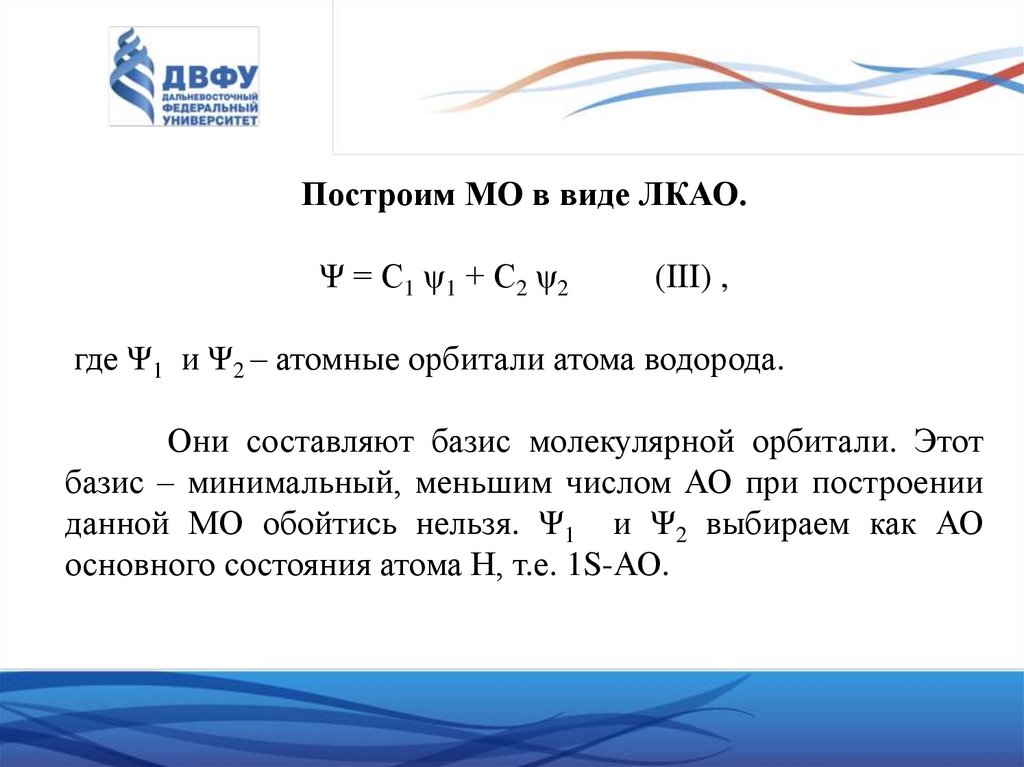 ДВФУ
ДАЛЬНЕВОСТОЧНЫЙ ФЕДЕРАЛЬНЫЙ УНИВЕРСИТЕТ

Построим МО в виде ЛКАО.

$\Psi = C_1 \psi_1 + C_2 \psi_2$ (III) ,

где $\Psi_1$ и $\Psi_2$ – атомные орбитали атома водорода.

Они составляют базис молекулярной орбитали. Этот базис – минимальный, меньшим числом АО при построении данной МО обойтись нельзя. $\Psi_1$ и $\Psi_2$ выбираем как АО основного состояния атома Н, т.е. 1S-АО.